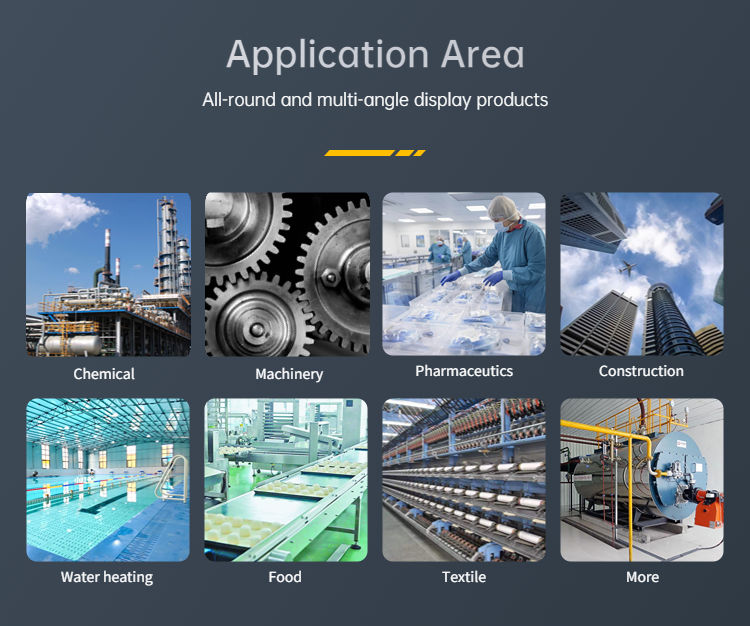 Application Area

All-round and multi-angle display products

Chemical

Machinery

Pharmaceutics

Construction

Water heating

Food

Textile

More